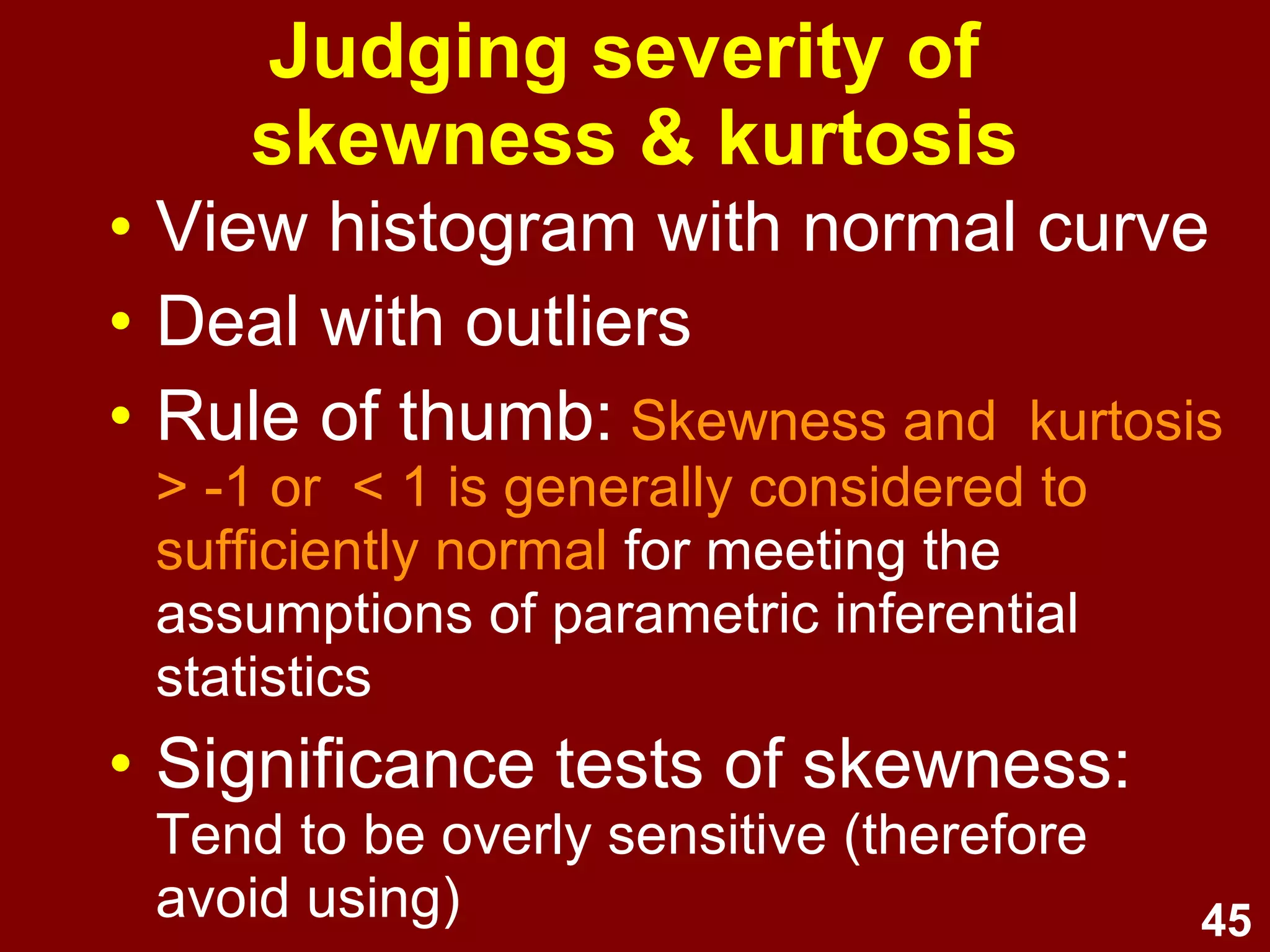 Judging severity of skewness & kurtosis

• View histogram with normal curve

• Deal with outliers

• Rule of thumb: Skewness and kurtosis > -1 or < 1 is generally considered to sufficiently normal for meeting the assumptions of parametric inferential statistics

• Significance tests of skewness: Tend to be overly sensitive (therefore avoid using)

45